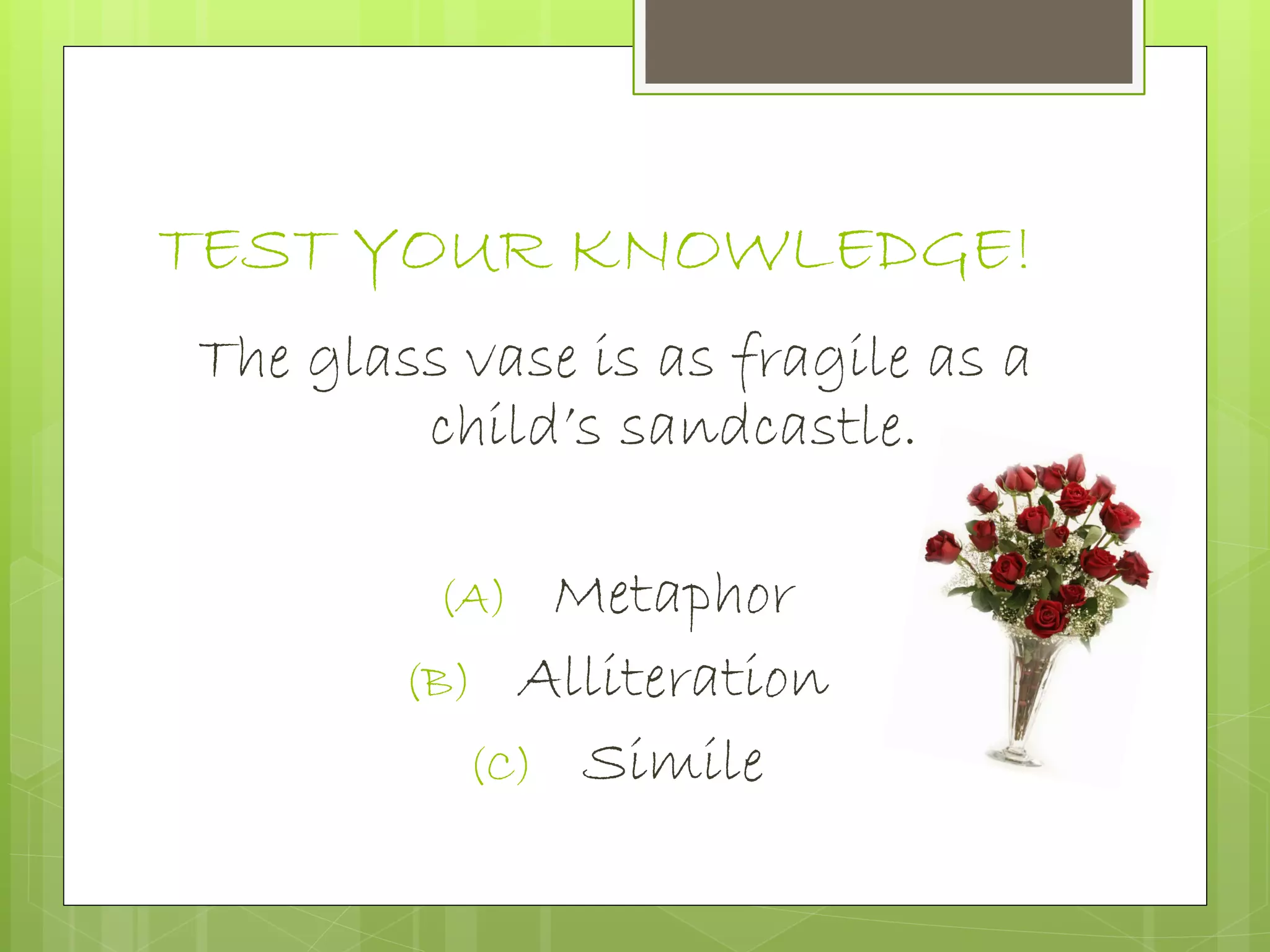 TEST YOUR KNOWLEDGE!

The glass vase is as fragile as a child's sandcastle.

(A) Metaphor
(B) Alliteration
(C) Simile